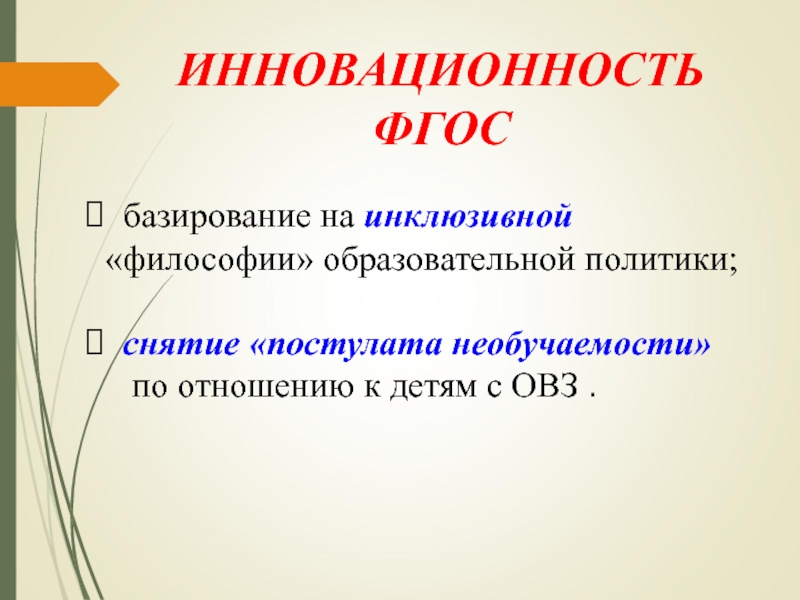 ИННОВАЦИОННОСТЬ ФГОС

 базирование на инклюзивной «философии» образовательной политики;

 снятие «постулата необучаемости» по отношению к детям с ОВЗ .